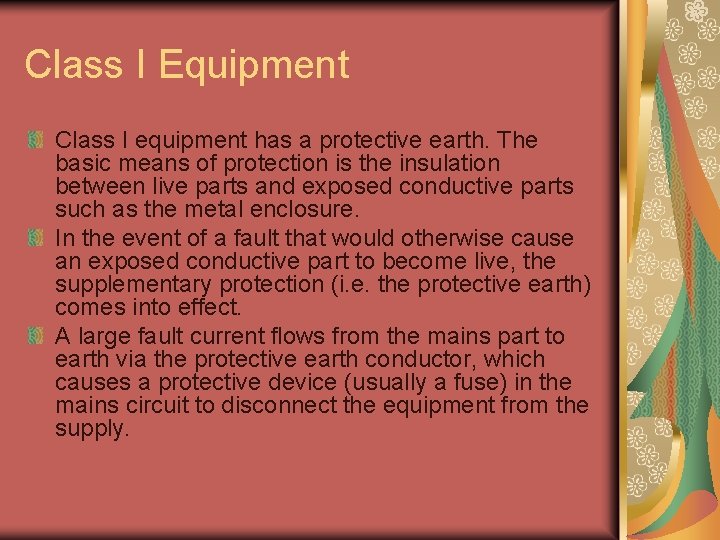 Class I Equipment

Class I equipment has a protective earth. The basic means of protection is the insulation between live parts and exposed conductive parts such as the metal enclosure.

In the event of a fault that would otherwise cause an exposed conductive part to become live, the supplementary protection (i.e. the protective earth) comes into effect.

A large fault current flows from the mains part to earth via the protective earth conductor, which causes a protective device (usually a fuse) in the mains circuit to disconnect the equipment from the supply.